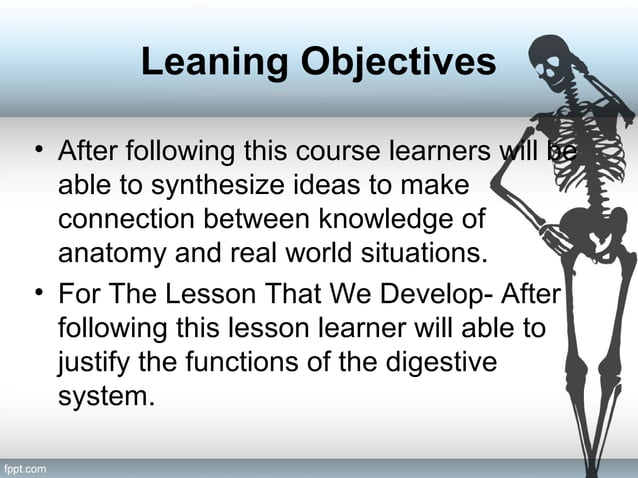 Leaning Objectives

• After following this course learners will be able to synthesize ideas to make connection between knowledge of anatomy and real world situations.

• For The Lesson That We Develop- After following this lesson learner will able to justify the functions of the digestive system.

fppt.com